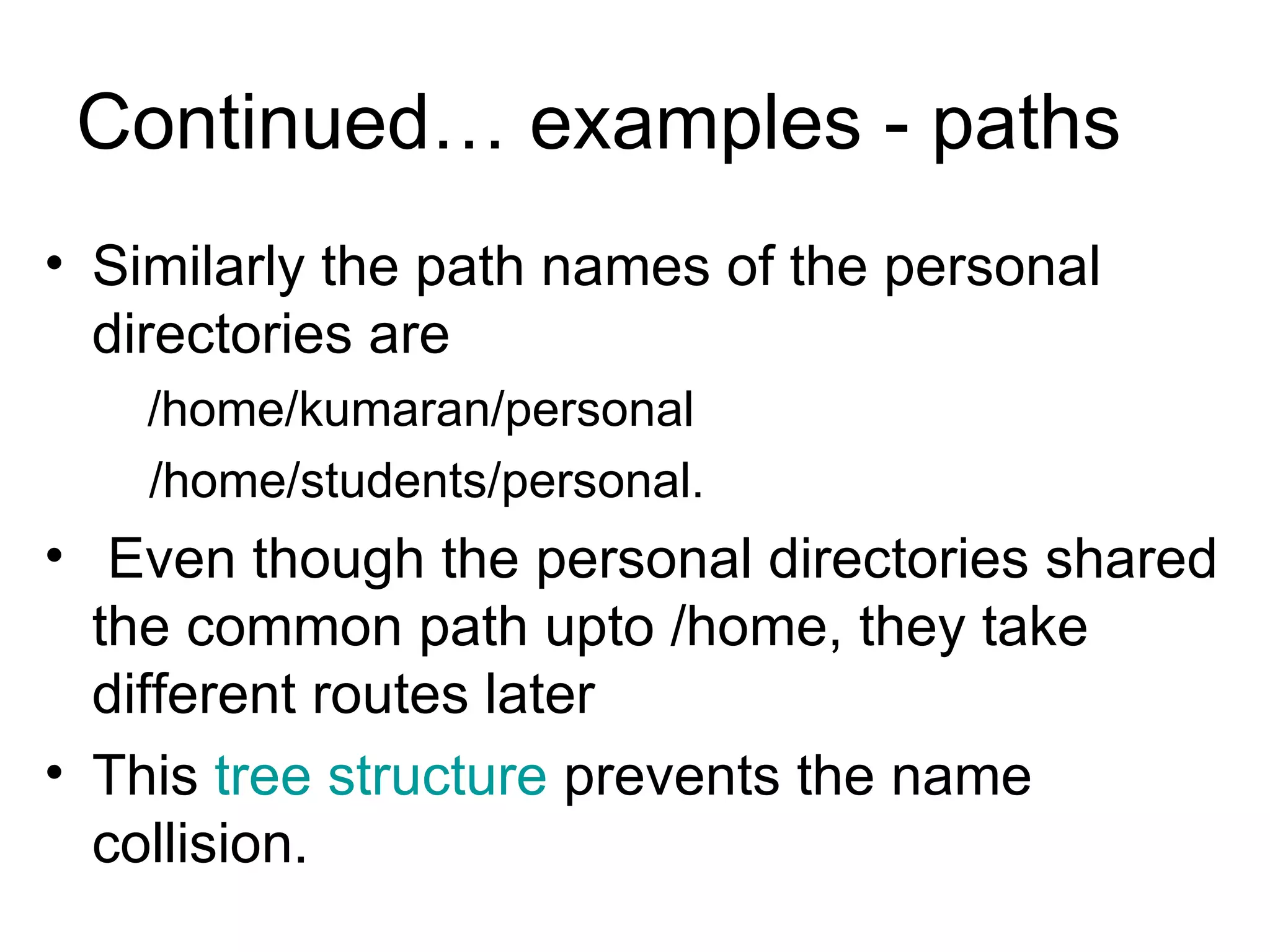 Continued… examples - paths

• Similarly the path names of the personal directories are

/home/kumaran/personal

/home/students/personal.

• Even though the personal directories shared the common path upto /home, they take different routes later

• This tree structure prevents the name collision.